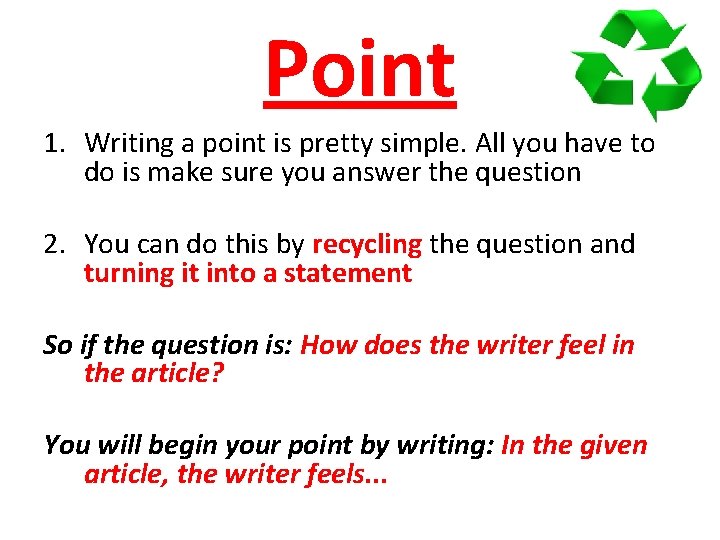 Point

1. Writing a point is pretty simple. All you have to do is make sure you answer the question

2. You can do this by recycling the question and turning it into a statement

So if the question is: How does the writer feel in the article?

You will begin your point by writing: In the given article, the writer feels...